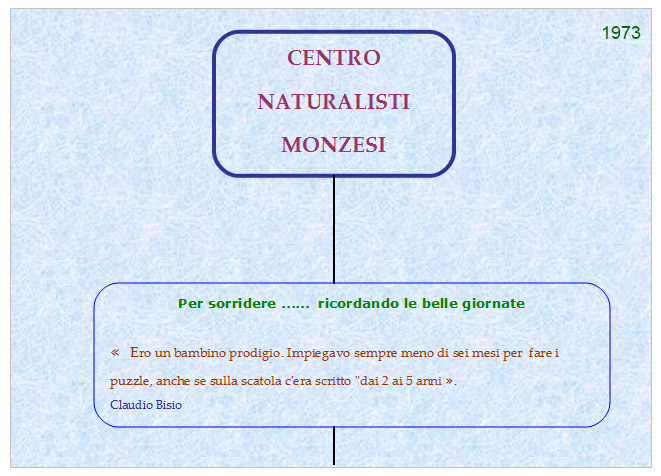 1973

CENTRO

NATURALISTI

MONZESI

Per sorridere ...... ricordando le belle giornate

« Ero un bambino prodigio. Impiegavo sempre meno di sei mesi per fare i puzzle, anche se sulla scatola c'era scritto "dai 2 ai 5 anni ».

Claudio Bisio